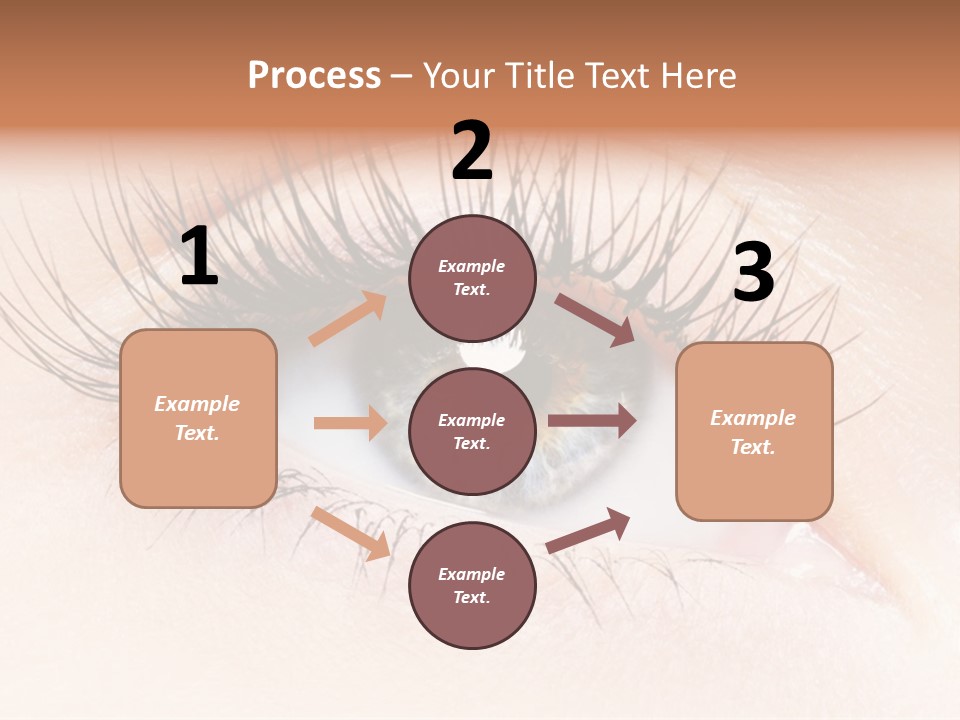 Process – Your Title Text Here

1

Example Text.

2

Example Text.

Example Text.

Example Text.

3

Example Text.